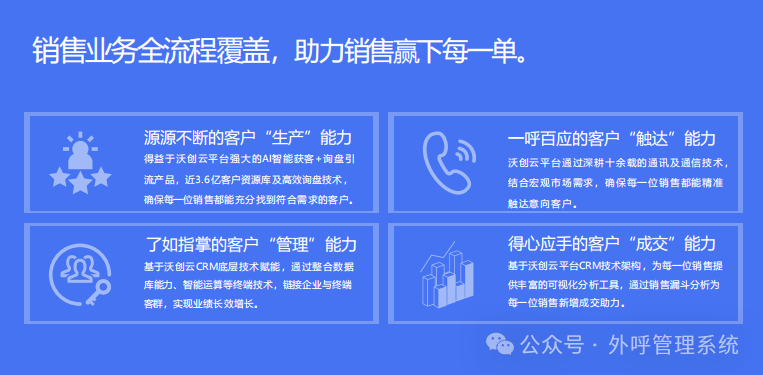 销售业务全流程覆盖，助力销售赢下每一单。

源源不断的客户“生产”能力
得益于沃创云平台强大的AI智能获客+询盘引流产品，近3.6亿客户资源库及高效询盘技术，确保每一位销售都能充分找到符合需求的客户。

一呼百应的客户“触达”能力
沃创云平台通过深耕十余载的通讯及通信技术，结合宏观市场需求，确保每一位销售都能精准触达意向客户。

了如指掌的客户“管理”能力
基于沃创云CRM底层技术赋能，通过整合数据库能力、智能运算等终端技术，链接企业与终端客群，实现业绩长效增长。

得心应手的客户“成交”能力
基于沃创云平台CRM技术架构，为每一位销售提供丰富的可视化分析工具，通过销售漏斗分析为每一位销售新增成交助力。

公众号 · 外呼管理系统